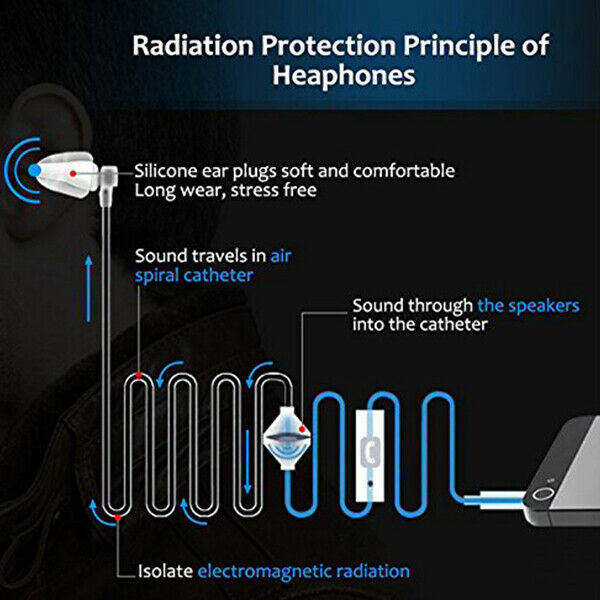 Radiation Protection Principle of Heaphones

Silicone ear plugs soft and comfortable
Long wear, stress free

Sound travels in air spiral catheter

Sound through the speakers into the catheter

Isolate electromagnetic radiation